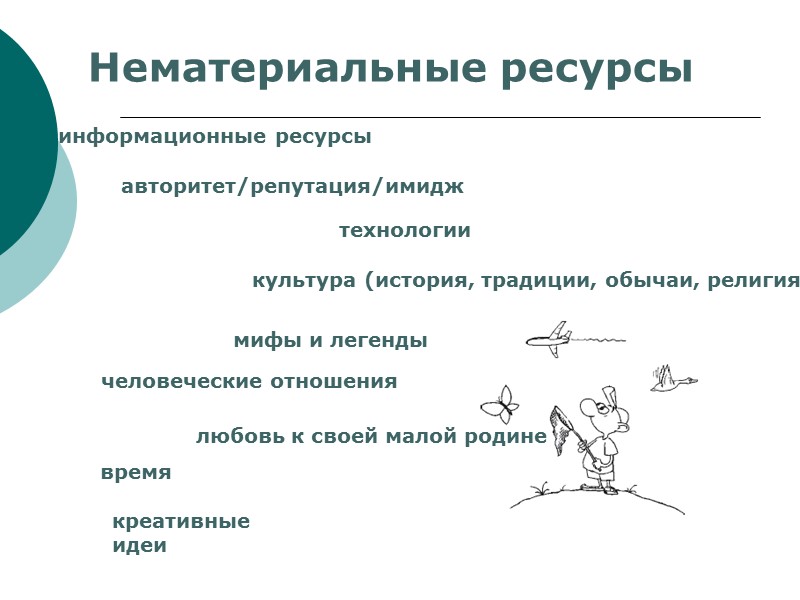 Нематериальные ресурсы

информационные ресурсы

авторитет/репутация/имидж

технологии

культура (история, традиции, обычаи, религия

мифы и легенды

человеческие отношения

любовь к своей малой родине

время

креативные идеи